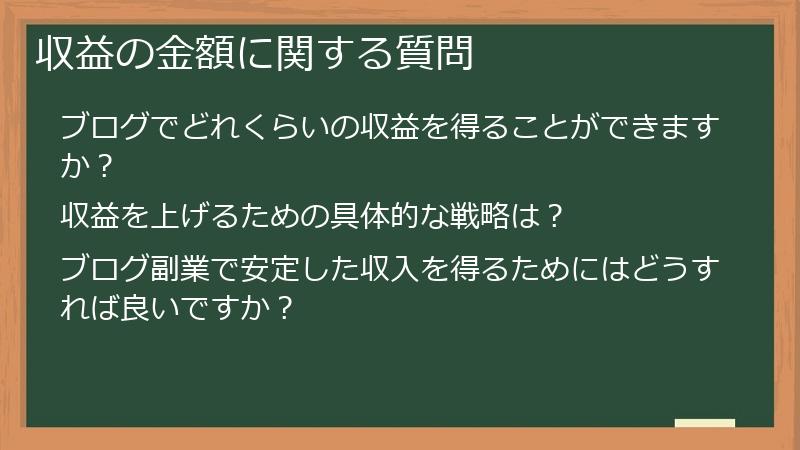 収益の金額に関する質問

ブログでどれくらいの収益を得ることができますか？

収益を上げるための具体的な戦略は？

ブログ副業で安定した収入を得るためにはどうすれば良いですか？